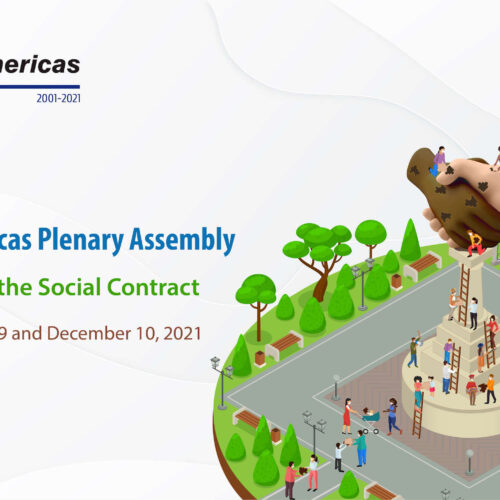 nericas

2001-2021

cas Plenary Assembly

the Social Contract

9 and December 10, 2021